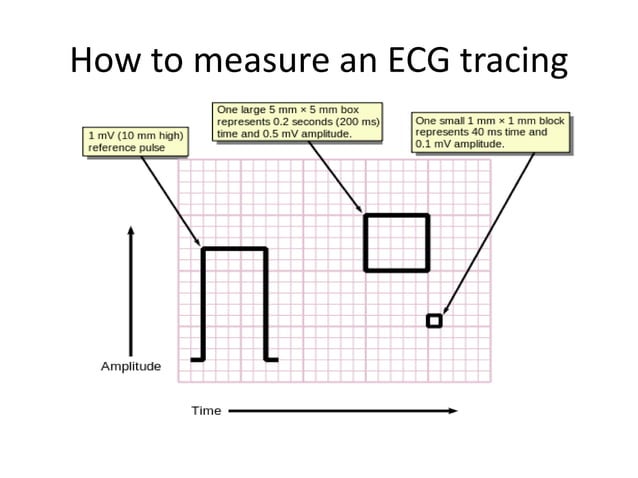 How to measure an ECG tracing

1 mV (10 mm high) reference pulse

One large 5 mm × 5 mm box represents 0.2 seconds (200 ms) time and 0.5 mV amplitude.

One small 1 mm × 1 mm block represents 40 ms time and 0.1 mV amplitude.

Amplitude

Time